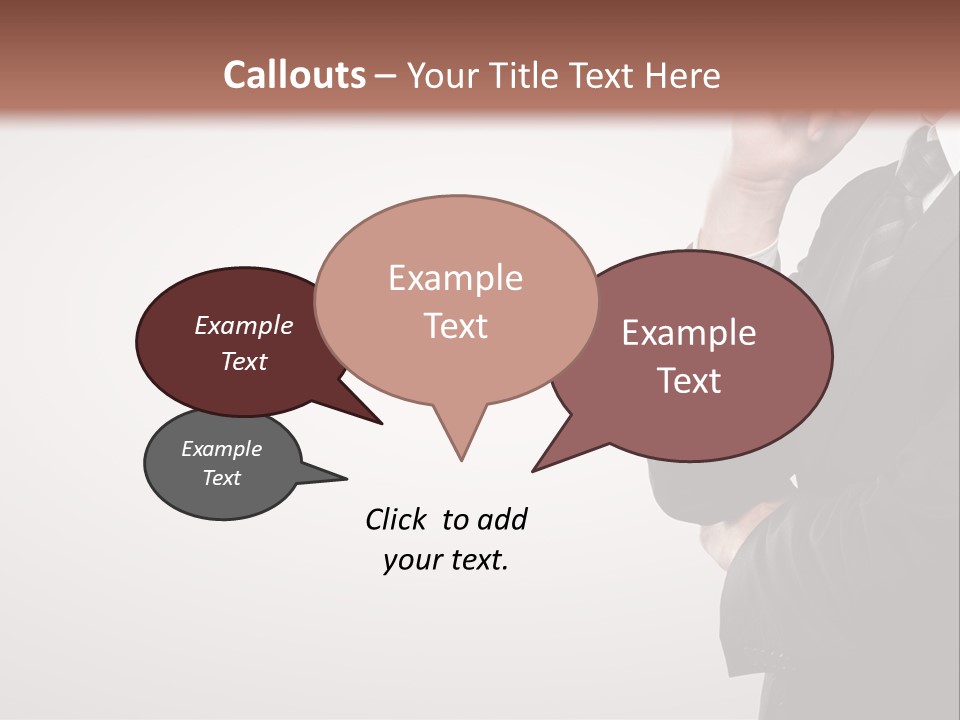 Callouts – Your Title Text Here

Example Text

Example Text

Example Text

Example Text

Click to add your text.